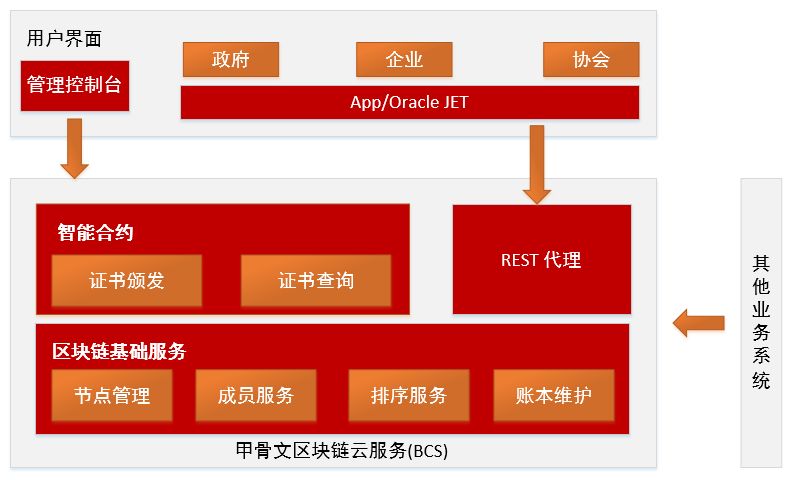 用户界面

管理控制台

政府

企业

协会

App/Oracle JET

智能合约

证书颁发

证书查询

REST 代理

区块链基础服务

节点管理

成员服务

排序服务

账本维护

甲骨文区块链云服务(BCS)

其他业务系统